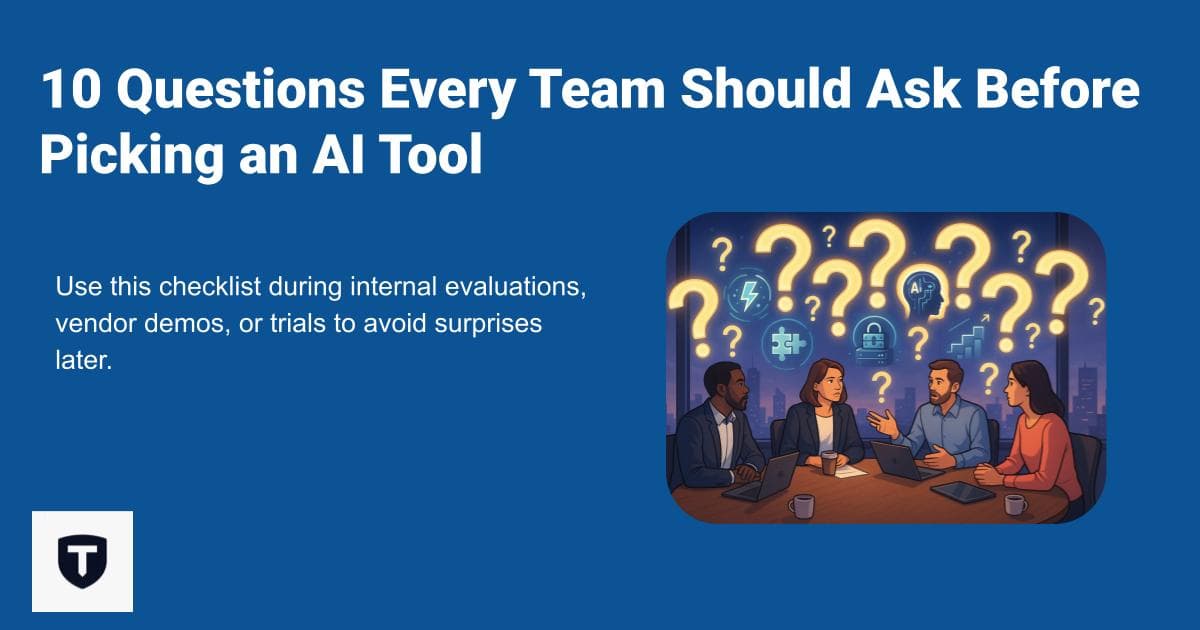 10 Questions Every Team Should Ask Before Picking an AI Tool

Use this checklist during internal evaluations, vendor demos, or trials to avoid surprises later.

AI

T